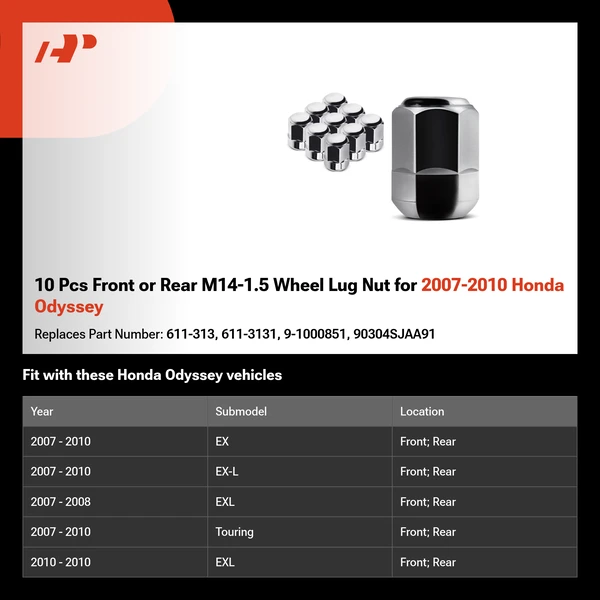 10 Pcs Front or Rear M14-1.5 Wheel Lug Nut for 2007-2010 Honda Odyssey

Replaces Part Number: 611-313, 611-3131, 9-1000851, 90304SJAA91

Fit with these Honda Odyssey vehicles

| Year | Submodel | Location |
|---|---|---|
| 2007 - 2010 | EX | Front; Rear |
| 2007 - 2010 | EX-L | Front; Rear |
| 2007 - 2008 | EXL | Front; Rear |
| 2007 - 2010 | Touring | Front; Rear |
| 2010 - 2010 | EXL | Front; Rear |